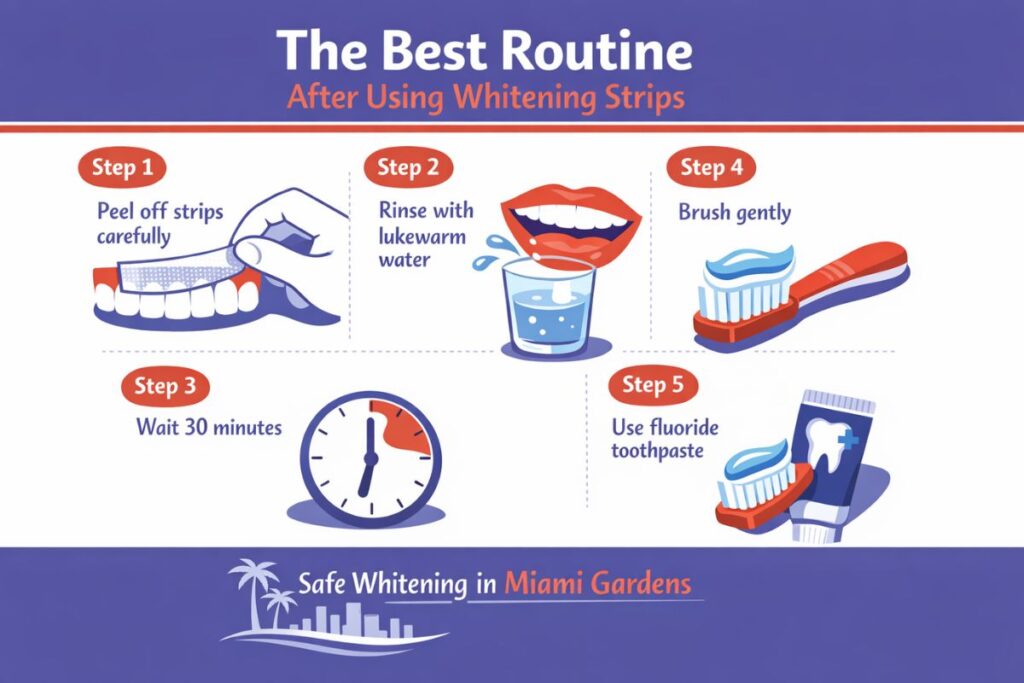 The Best Routine
After Using Whitening Strips

Step 1
Peel off strips carefully

Step 2
Rinse with lukewarm water

Step 4
Brush gently

Step 3
Wait 30 minutes

Step 5
Use fluoride toothpaste

Safe Whitening in Miami Gardens